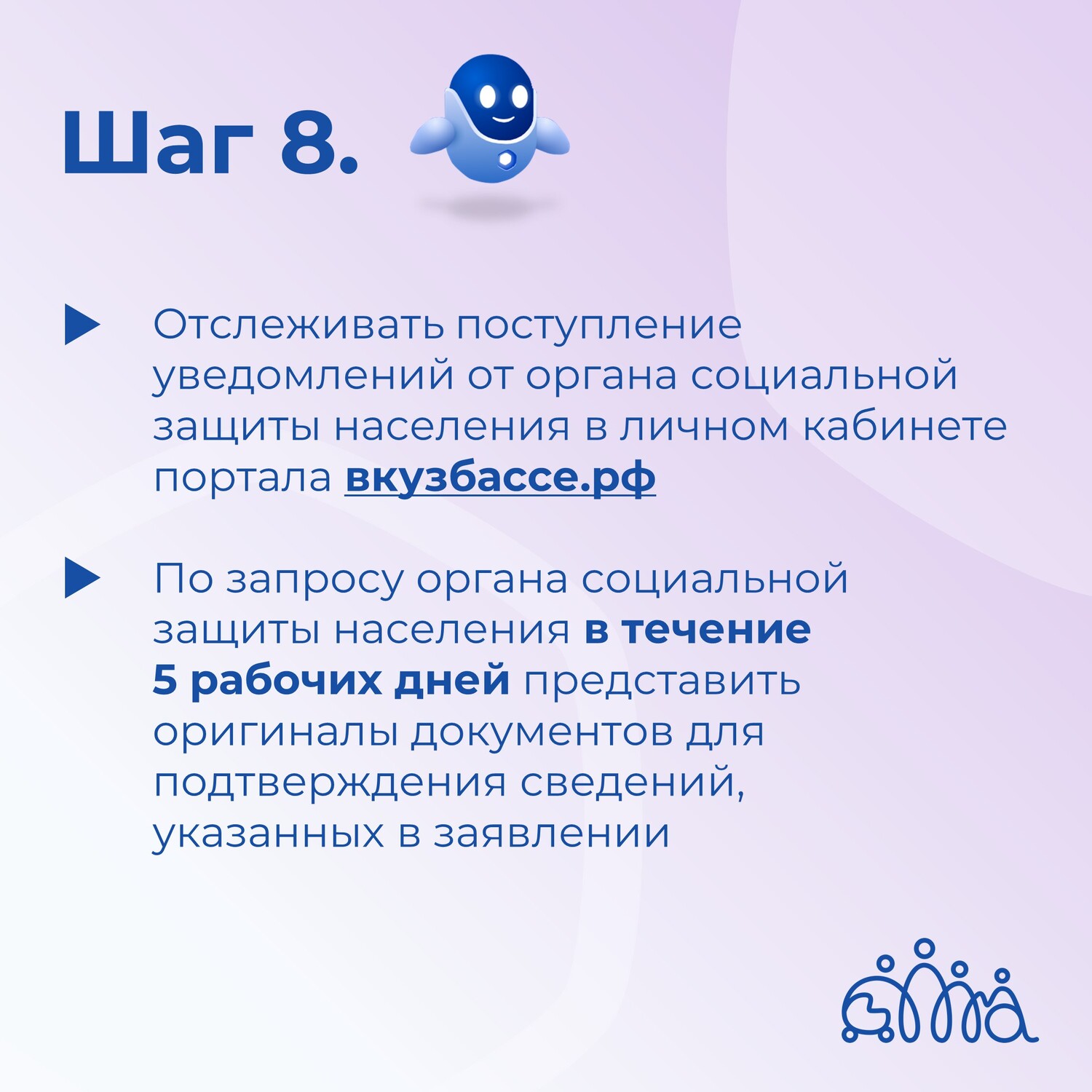 Шаг 8.

Отслеживать поступление уведомлений от органа социальной защиты населения в личном кабинете портала вкузбассе.рф

По запросу органа социальной защиты населения в течение 5 рабочих дней представить оригиналы документов для подтверждения сведений, указанных в заявлении